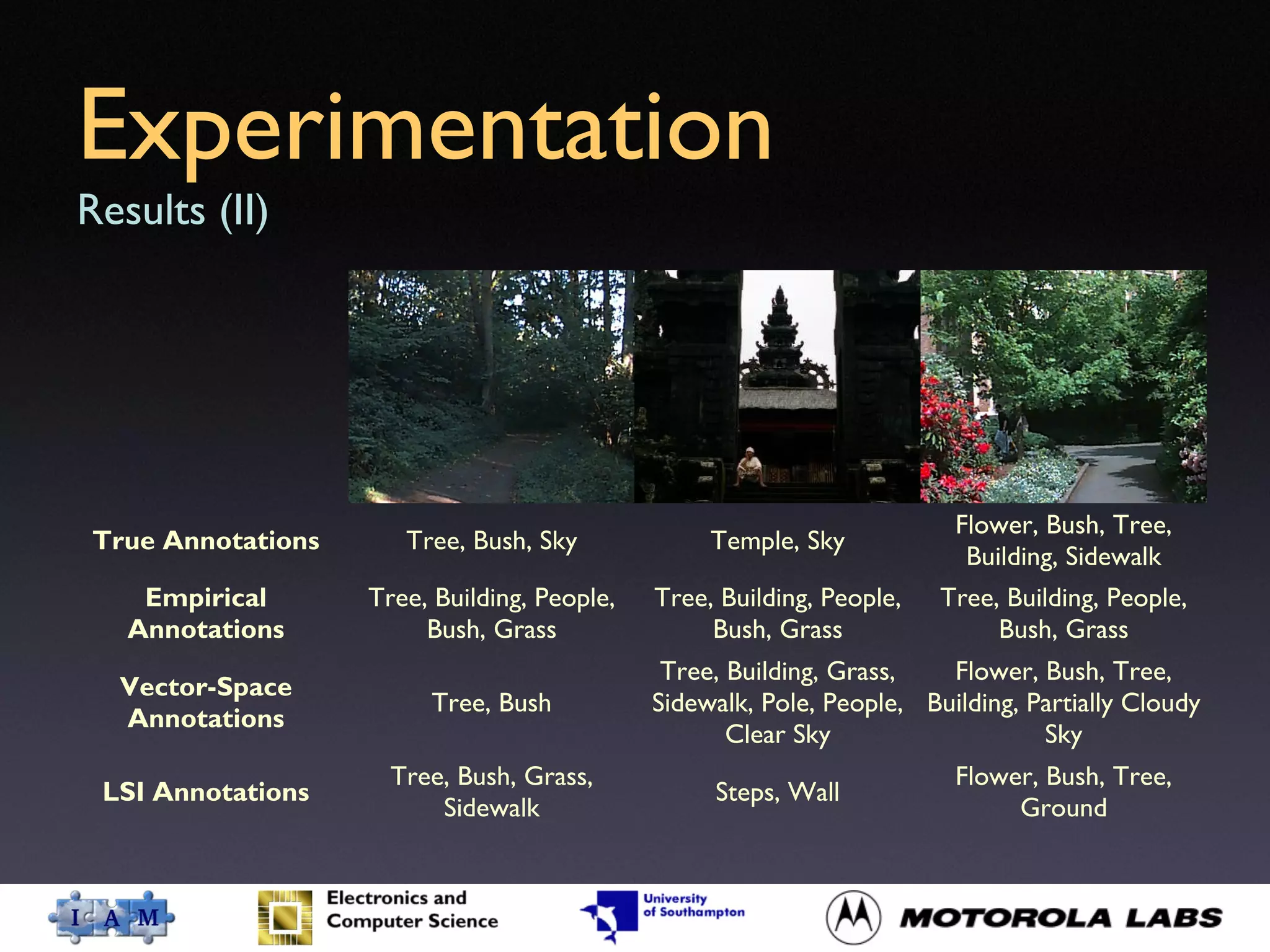 Experimentation

Results (II)

| | | | |
|---|---|---|---|
| True Annotations | Tree, Bush, Sky | Temple, Sky | Flower, Bush, Tree, Building, Sidewalk |
| Empirical Annotations | Tree, Building, People, Bush, Grass | Tree, Building, People, Bush, Grass | Tree, Building, People, Bush, Grass |
| Vector-Space Annotations | Tree, Bush | Tree, Building, Grass, Sidewalk, Pole, People, Clear Sky | Flower, Bush, Tree, Building, Partially Cloudy Sky |
| LSI Annotations | Tree, Bush, Grass, Sidewalk | Steps, Wall | Flower, Bush, Tree, Ground |

I A M

Electronics and Computer Science

University of Southampton

MOTOROLA LABS